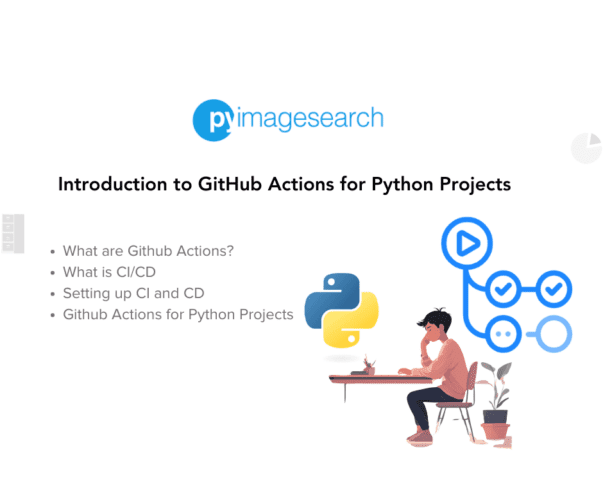 pyimagesearch

Introduction to GitHub Actions for Python Projects

- What are Github Actions?
- What is CI/CD
- Setting up CI and CD
- Github Actions for Python Projects